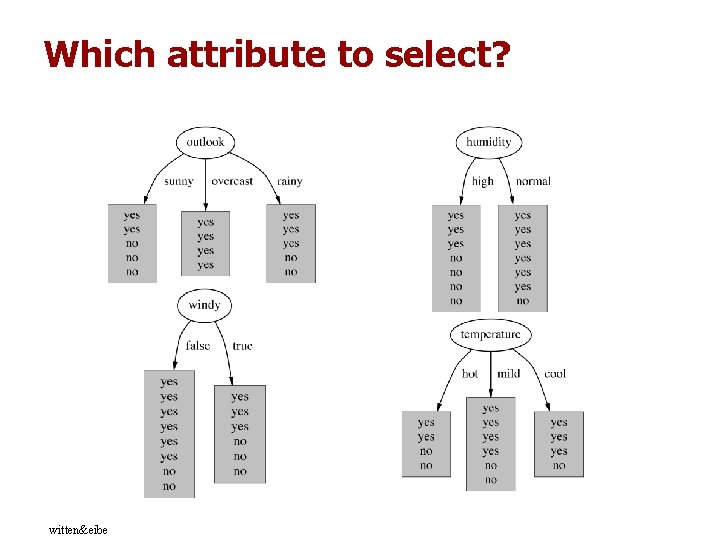 Which attribute to select?

outlook

sunny overcast rainy

yes
yes
no
no
no

yes
yes
yes
yes

yes
yes
yes
no
no

humidity

high normal

yes
yes
yes
no
no
no
no

yes
yes
yes
yes
yes
yes
no

windy

false true

yes
yes
yes
yes
yes
yes
no
no

yes
yes
yes
no
no
no

temperature

hot mild cool

yes
yes
no
no

yes
yes
yes
yes
no
no

yes
yes
yes
no

witten&eibe